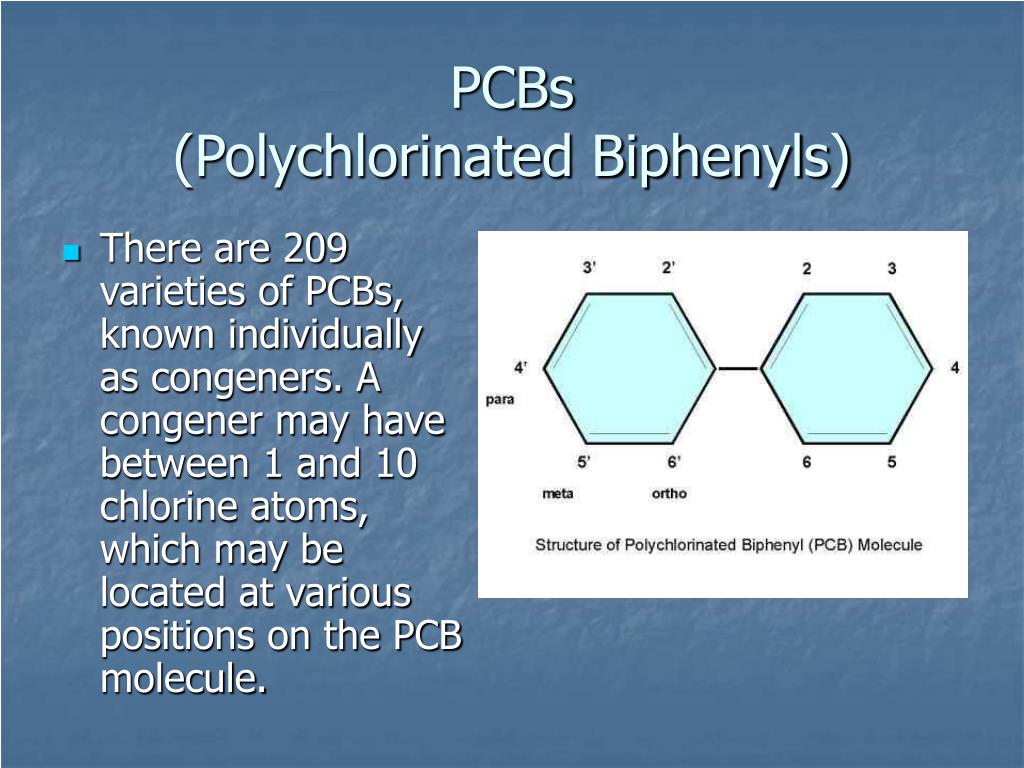 PCBs
(Polychlorinated Biphenyls)

There are 209 varieties of PCBs, known individually as congeners. A congener may have between 1 and 10 chlorine atoms, which may be located at various positions on the PCB molecule.

3' 2' 2 3
4' 4
para
5' 6' 6 5
meta ortho
Structure of Polychlorinated Biphenyl (PCB) Molecule